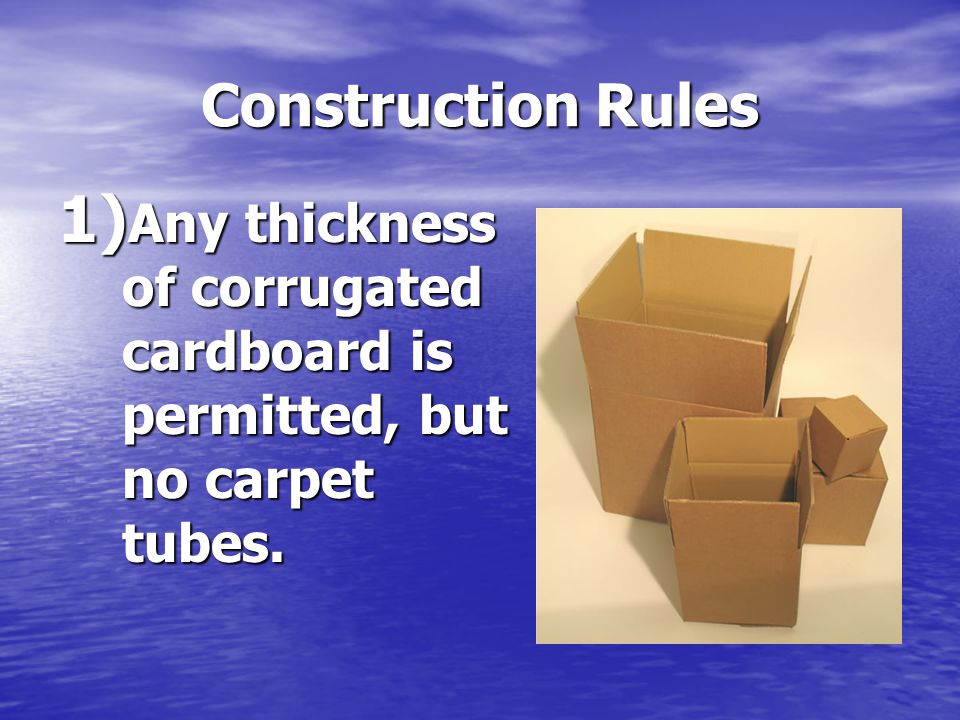 Construction Rules

1) Any thickness of corrugated cardboard is permitted, but no carpet tubes.